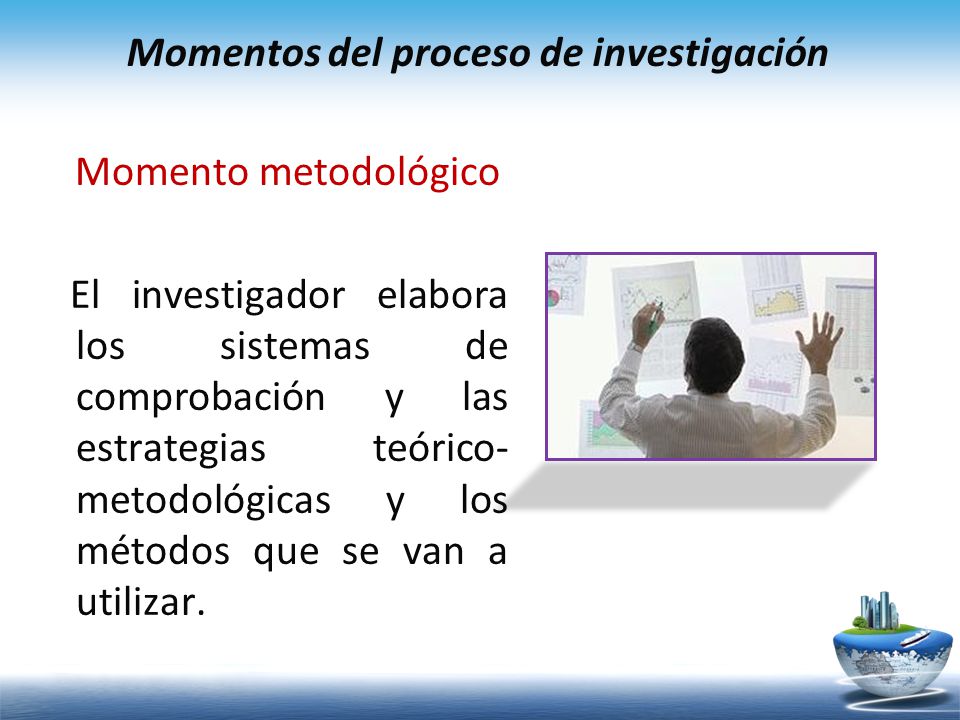 Momentos del proceso de investigación

Momento metodológico

El investigador elabora los sistemas de comprobación y las estrategias teórico-metodológicas y los métodos que se van a utilizar.